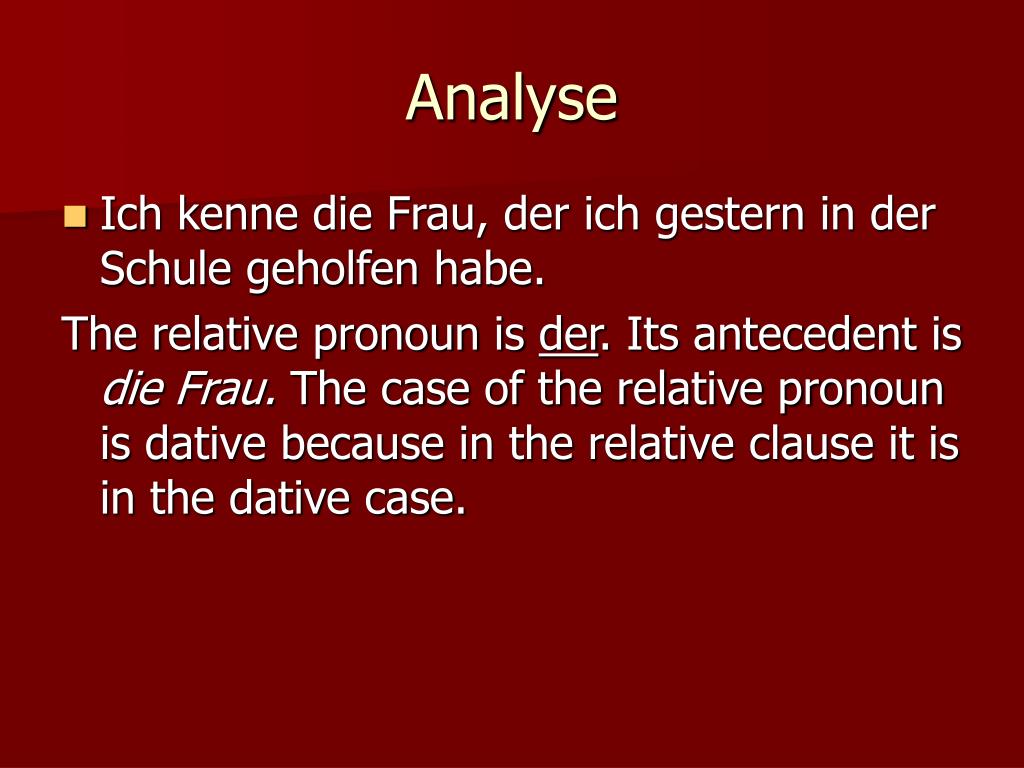 Analyse

Ich kenne die Frau, der ich gestern in der Schule geholfen habe.

The relative pronoun is der. Its antecedent is die Frau. The case of the relative pronoun is dative because in the relative clause it is in the dative case.